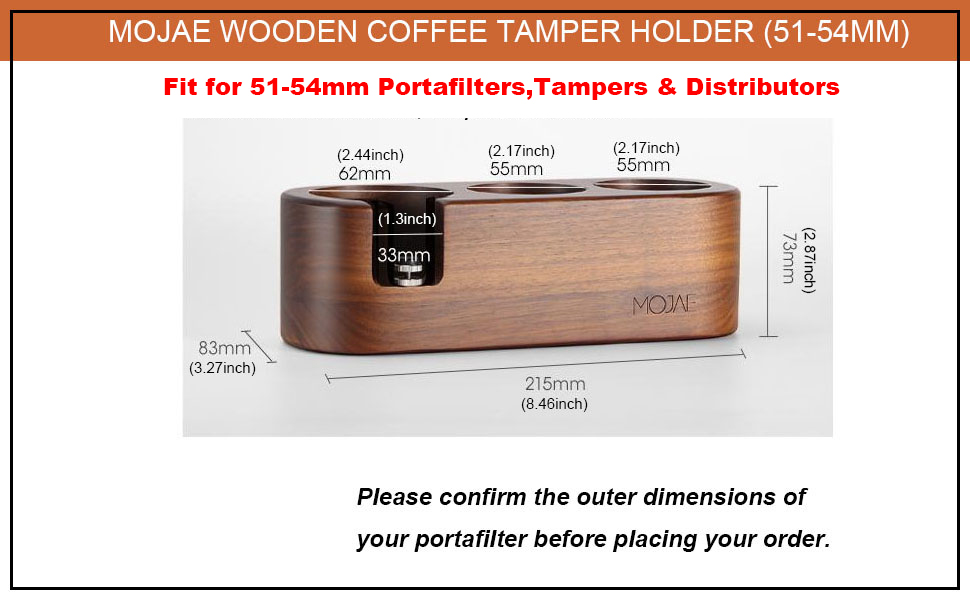 MOJAE WOODEN COFFEE TAMPER HOLDER (51-54MM)

Fit for 51-54mm Portafilters,Tampers & Distributors

(2.44inch)
62mm

(2.17inch)
55mm

(2.17inch)
55mm

(1.3inch)
33mm

(2.87inch)
73mm

MOJAE

83mm
(3.27inch)

215mm
(8.46inch)

Please confirm the outer dimensions of your portafilter before placing your order.